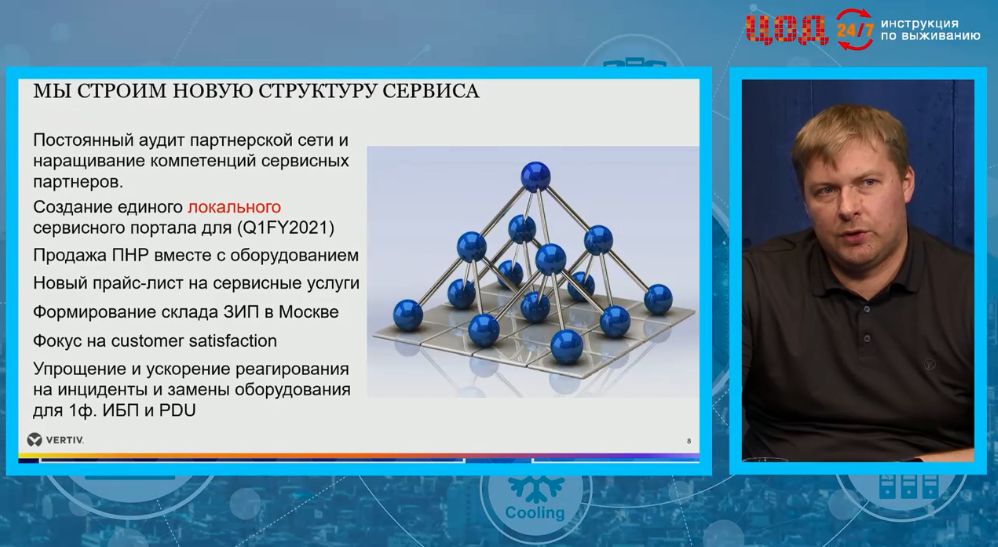 ЦОД 24/7 инструкция по выживанию

МЫ СТРОИМ НОВУЮ СТРУКТУРУ СЕРВИСА

Постоянный аудит партнерской сети и наращивание компетенций сервисных партнеров.

Создание единого локального сервисного портала для (Q1FY2021)

Продажа ПНР вместе с оборудованием

Новый прайс-лист на сервисные услуги

Формирование склада ЗИП в Москве

Фокус на customer satisfaction

Упрощение и ускорение реагирования на инциденты и замены оборудования для 1ф. ИБП и PDU

VERTIV.

8

Cooling